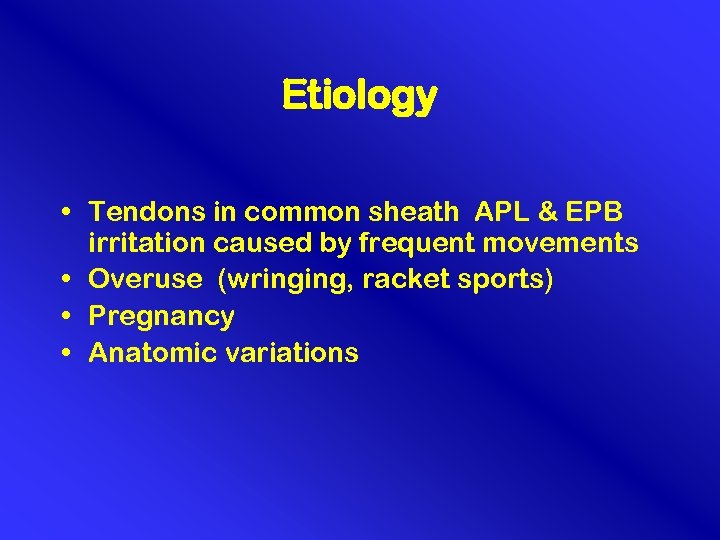 Etiology

• Tendons in common sheath APL & EPB irritation caused by frequent movements
• Overuse (wringing, racket sports)
• Pregnancy
• Anatomic variations